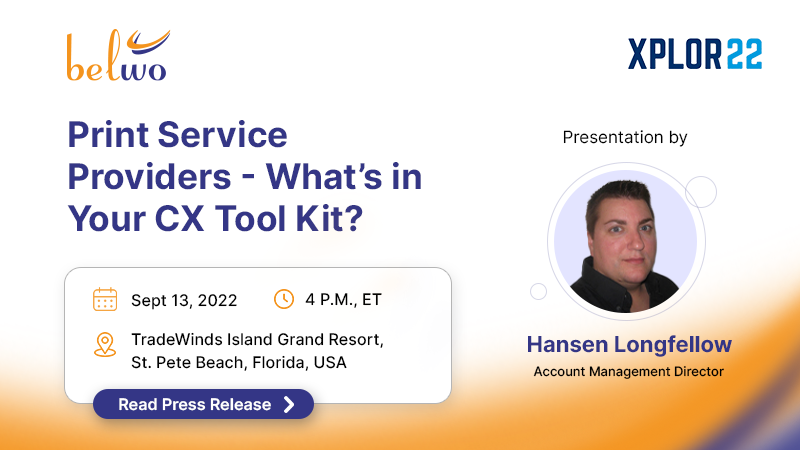 belwo

XPLOR22

Print Service Providers - What's in Your CX Tool Kit?

Sept 13, 2022

4 P.M., ET

TradeWinds Island Grand Resort, St. Pete Beach, Florida, USA

Read Press Release

Presentation by

Hansen Longfellow

Account Management Director